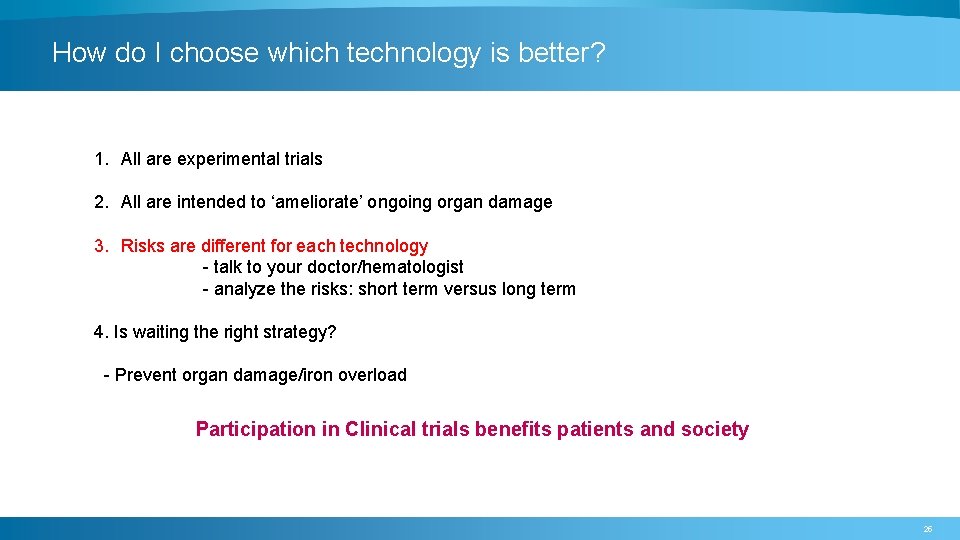 How do I choose which technology is better?

1. All are experimental trials

2. All are intended to ‘ameliorate’ ongoing organ damage

3. Risks are different for each technology
- talk to your doctor/hematologist
- analyze the risks: short term versus long term

4. Is waiting the right strategy?

- Prevent organ damage/iron overload

Participation in Clinical trials benefits patients and society

26